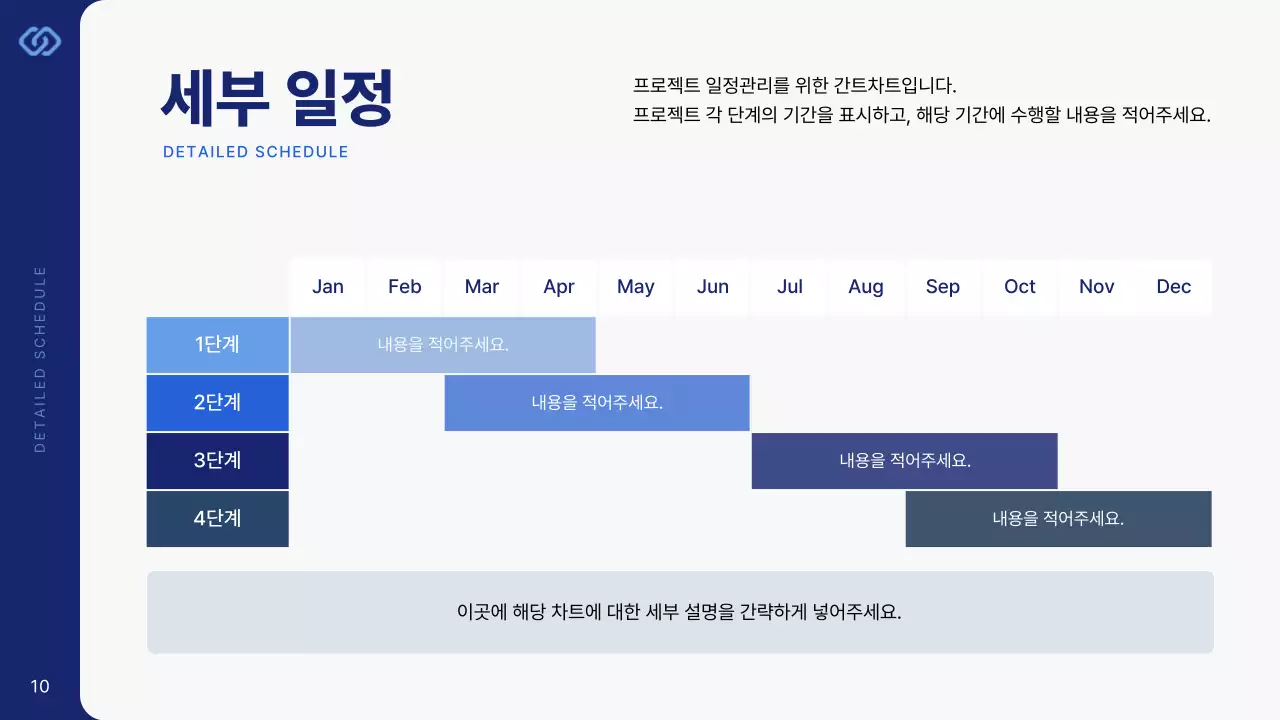 DETAILED SCHEDULE

세부 일정
DETAILED SCHEDULE

프로젝트 일정관리를 위한 간트차트입니다.
프로젝트 각 단계의 기간을 표시하고, 해당 기간에 수행할 내용을 적어주세요.

| | Jan | Feb | Mar | Apr | May | Jun | Jul | Aug | Sep | Oct | Nov | Dec |
|---|---|---|---|---|---|---|---|---|---|---|---|---|
| 1단계 | 내용을 적어주세요. | | | | | | | | | | | |
| 2단계 | | | 내용을 적어주세요. | | | | | | | | | |
| 3단계 | | | | | | | 내용을 적어주세요. | | | | | |
| 4단계 | | | | | | | | | 내용을 적어주세요. | | | |

이곳에 해당 차트에 대한 세부 설명을 간략하게 넣어주세요.

10